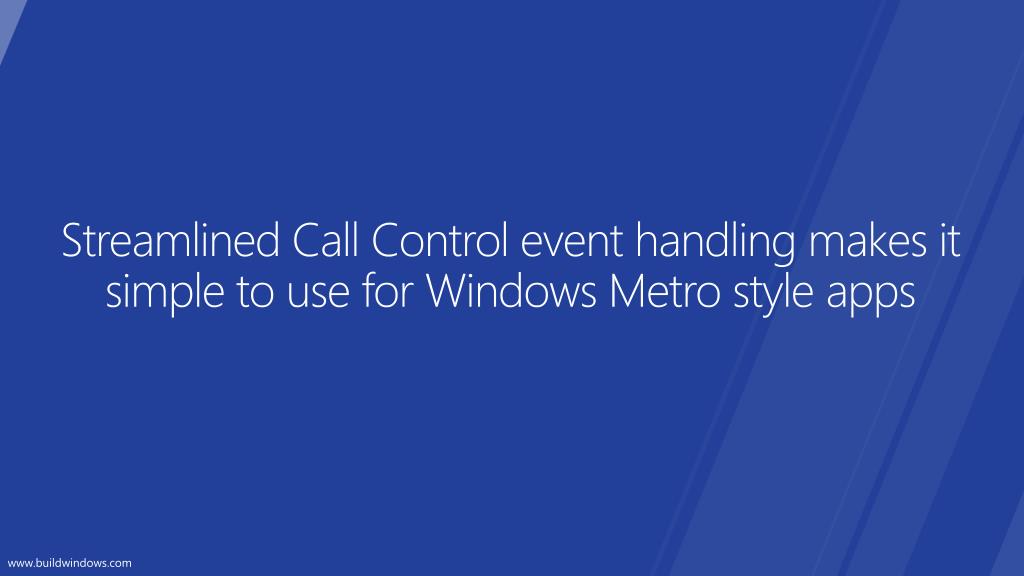 Streamlined Call Control event handling makes it simple to use for Windows Metro style apps

www.buildwindows.com